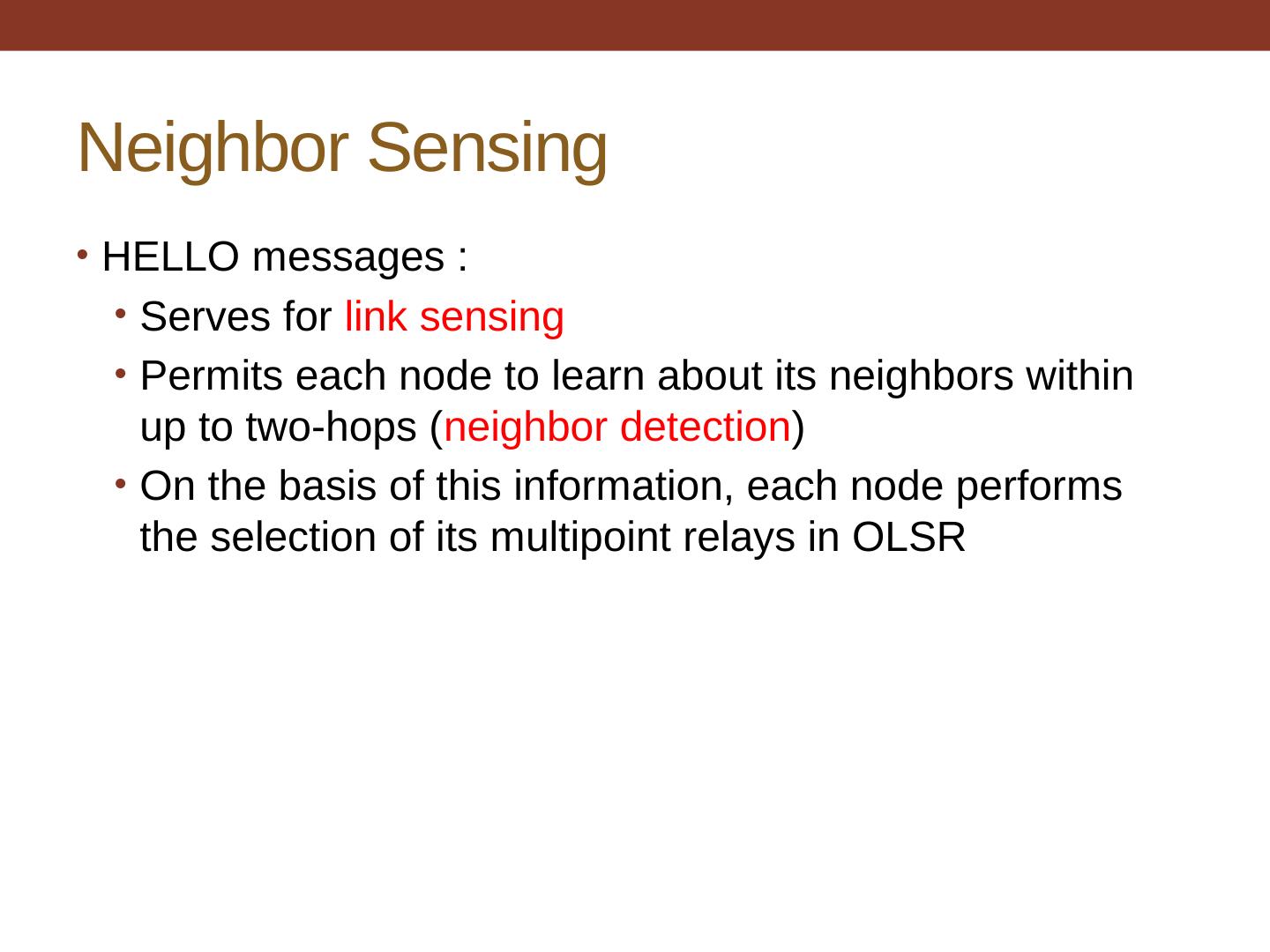 Neighbor Sensing

• HELLO messages :
  • Serves for link sensing
  • Permits each node to learn about its neighbors within up to two-hops (neighbor detection)
  • On the basis of this information, each node performs the selection of its multipoint relays in OLSR